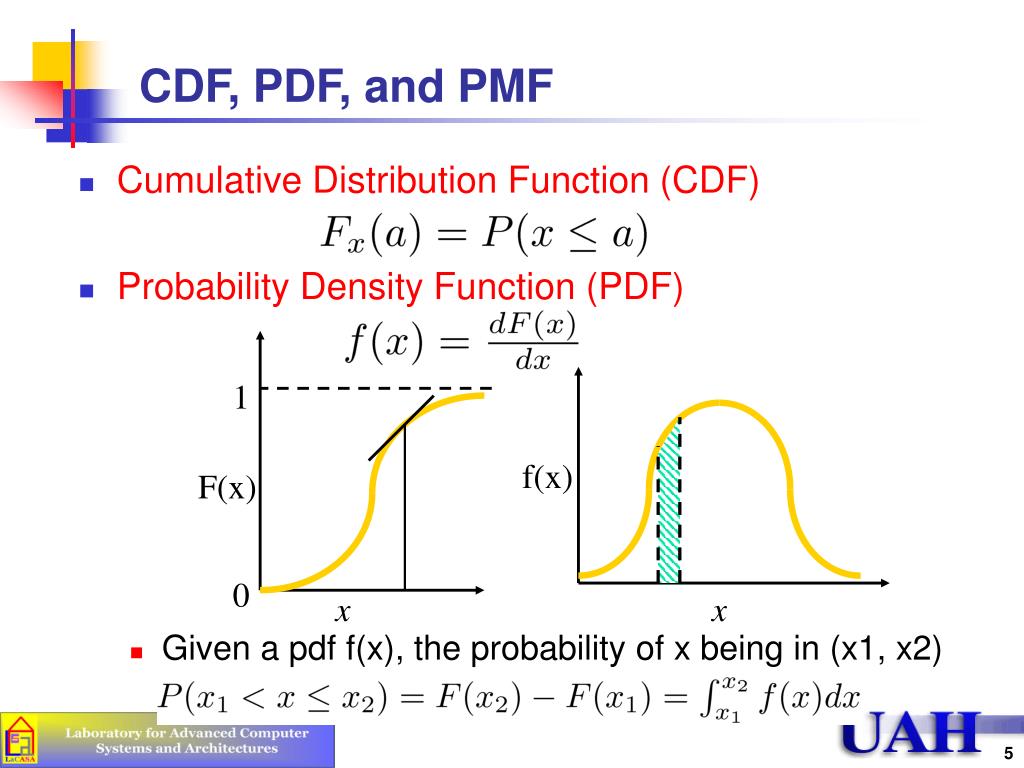 CDF, PDF, and PMF

Cumulative Distribution Function (CDF)

$F_x(a) = P(x \leq a)$

Probability Density Function (PDF)

$f(x) = \frac{dF(x)}{dx}$

1

F(x)

0

$x$

f(x)

$x$

Given a pdf f(x), the probability of x being in (x1, x2)

$P(x_1 < x \leq x_2) = F(x_2) - F(x_1) = \int_{x_1}^{x_2} f(x)dx$

LaCASA

Laboratory for Advanced Computer Systems and Architectures

UAH

5